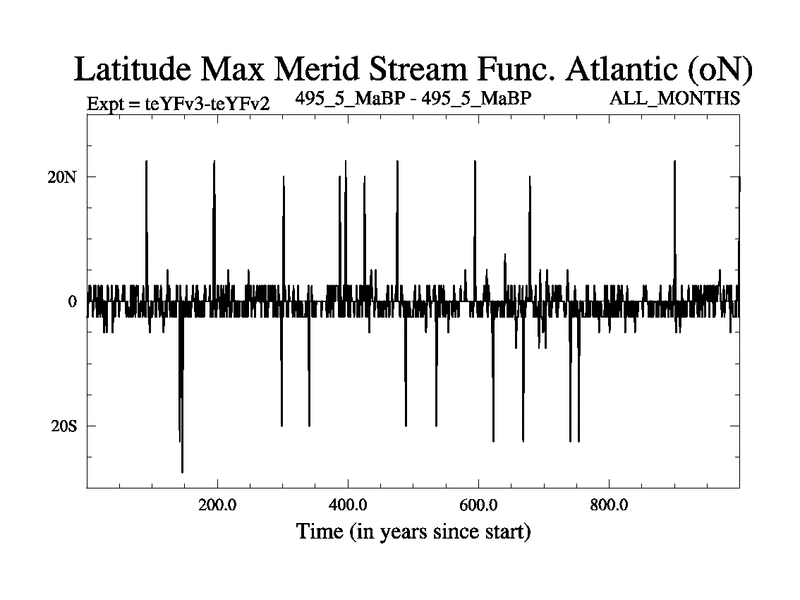 Latitude Max Merid Stream Func. Atlantic (oN)

Expt = teYFv3-teYFv2

495_5_MaBP - 495_5_MaBP

ALL_MONTHS

20N

0

20S

200.0

400.0

600.0

800.0

Time (in years since start)